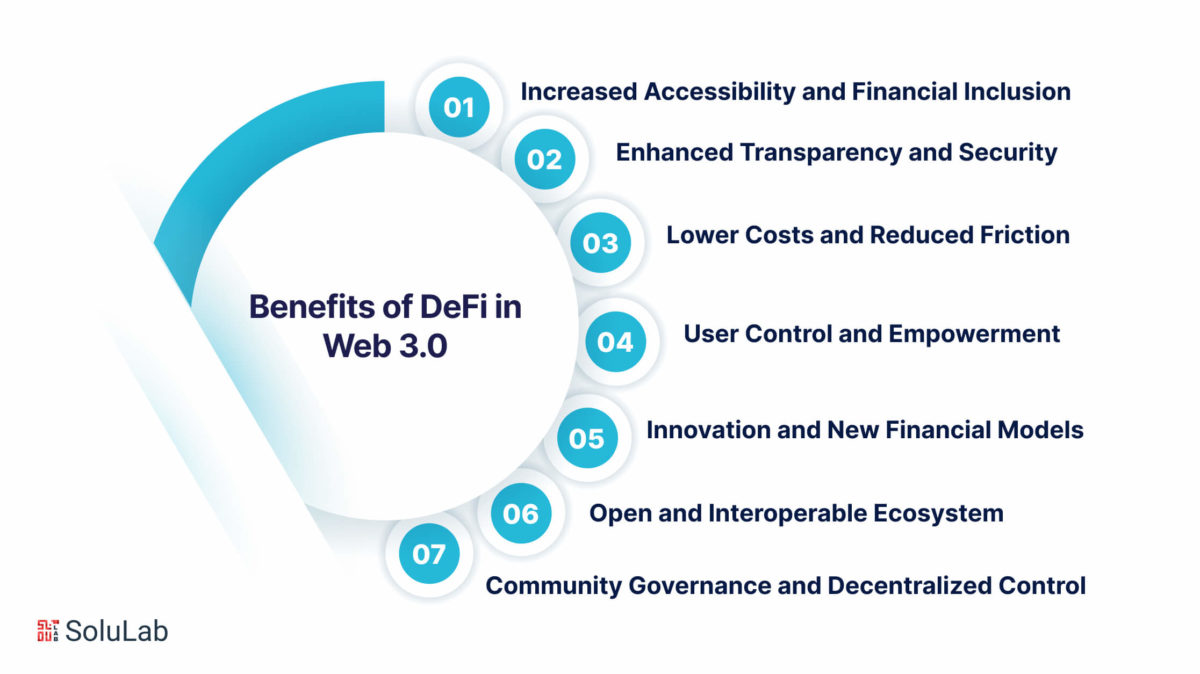 Benefits of DeFi in Web 3.0

01 Increased Accessibility and Financial Inclusion

02 Enhanced Transparency and Security

03 Lower Costs and Reduced Friction

04 User Control and Empowerment

05 Innovation and New Financial Models

06 Open and Interoperable Ecosystem

07 Community Governance and Decentralized Control

SoluLab